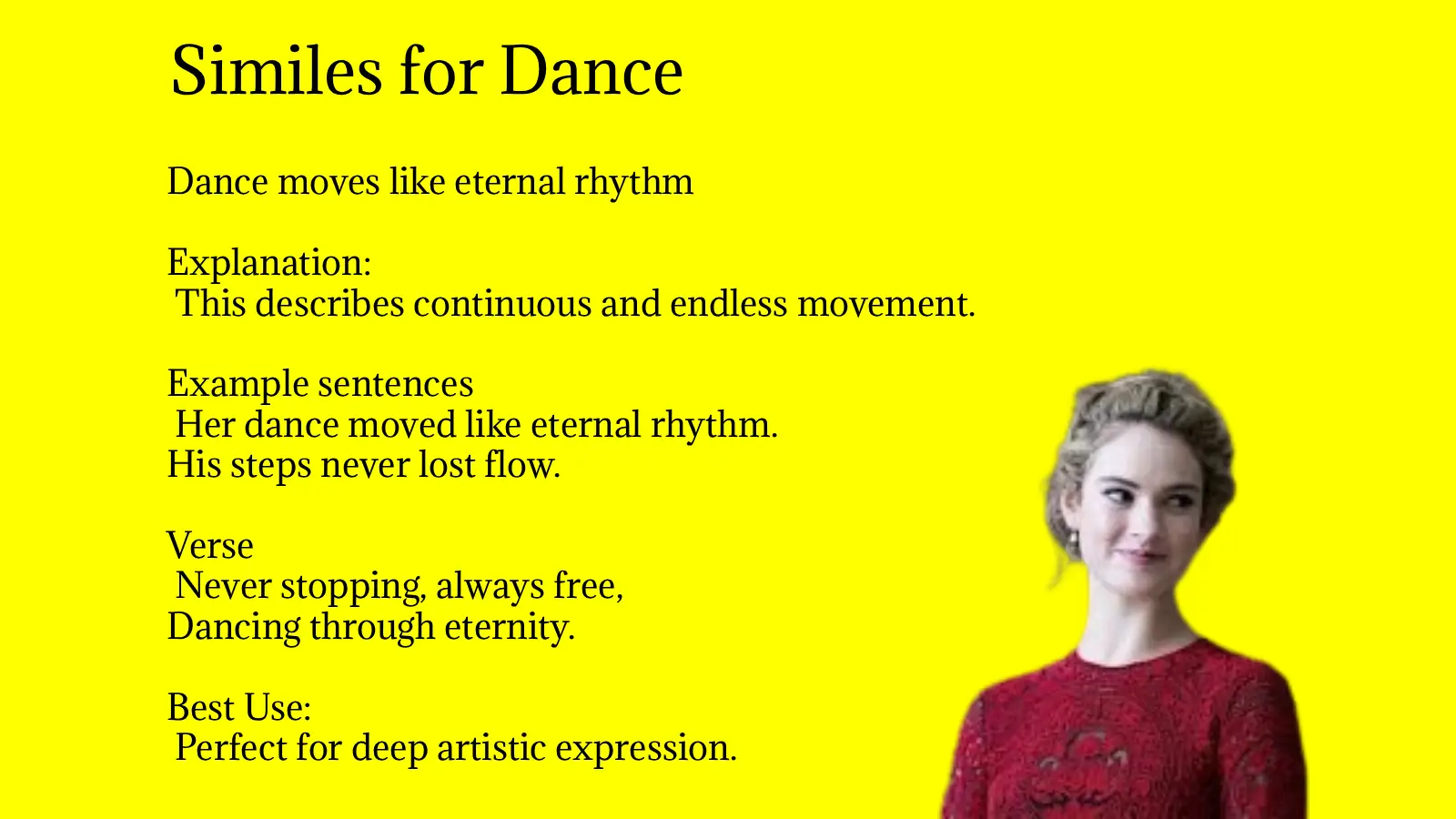 Similes for Dance

Dance moves like eternal rhythm

Explanation:
This describes continuous and endless movement.

Example sentences
Her dance moved like eternal rhythm.
His steps never lost flow.

Verse
Never stopping, always free,
Dancing through eternity.

Best Use:
Perfect for deep artistic expression.